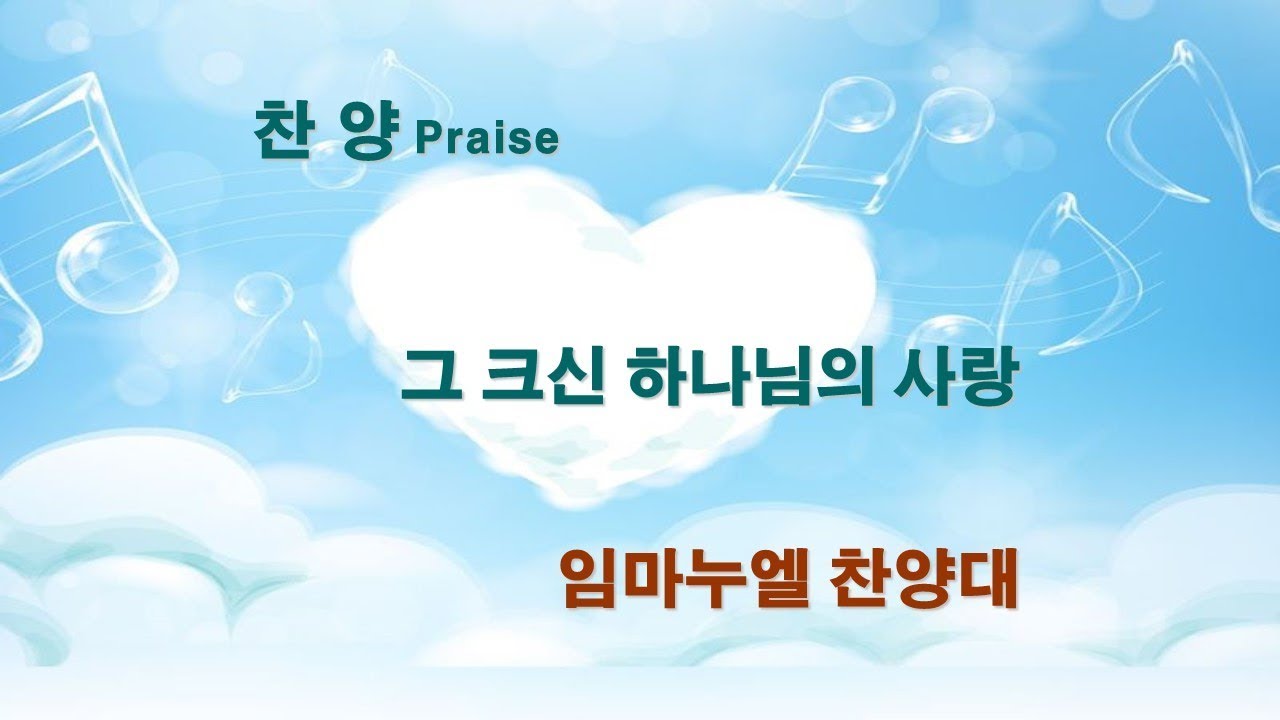 찬 양 Praise

그 크신 하나님의 사랑

임마누엘 찬양대